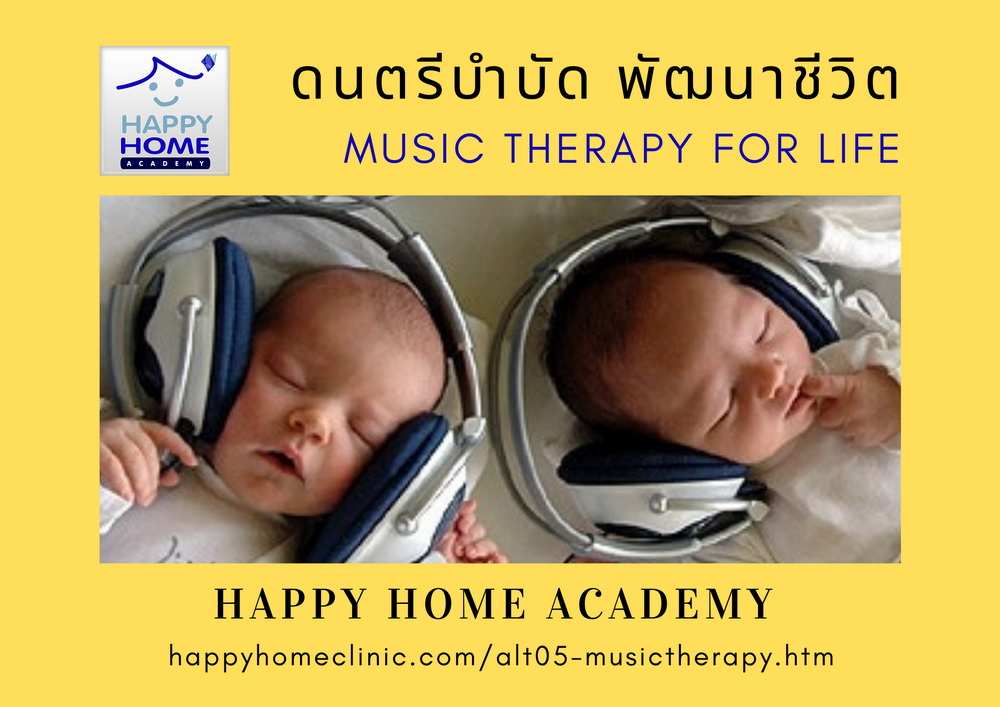 HAPPY HOME ACADEMY

ดนตรีบำบัด พัฒนาชีวิต

MUSIC THERAPY FOR LIFE

HAPPY HOME ACADEMY

happyhomeclinic.com/alt05-musictherapy.htm